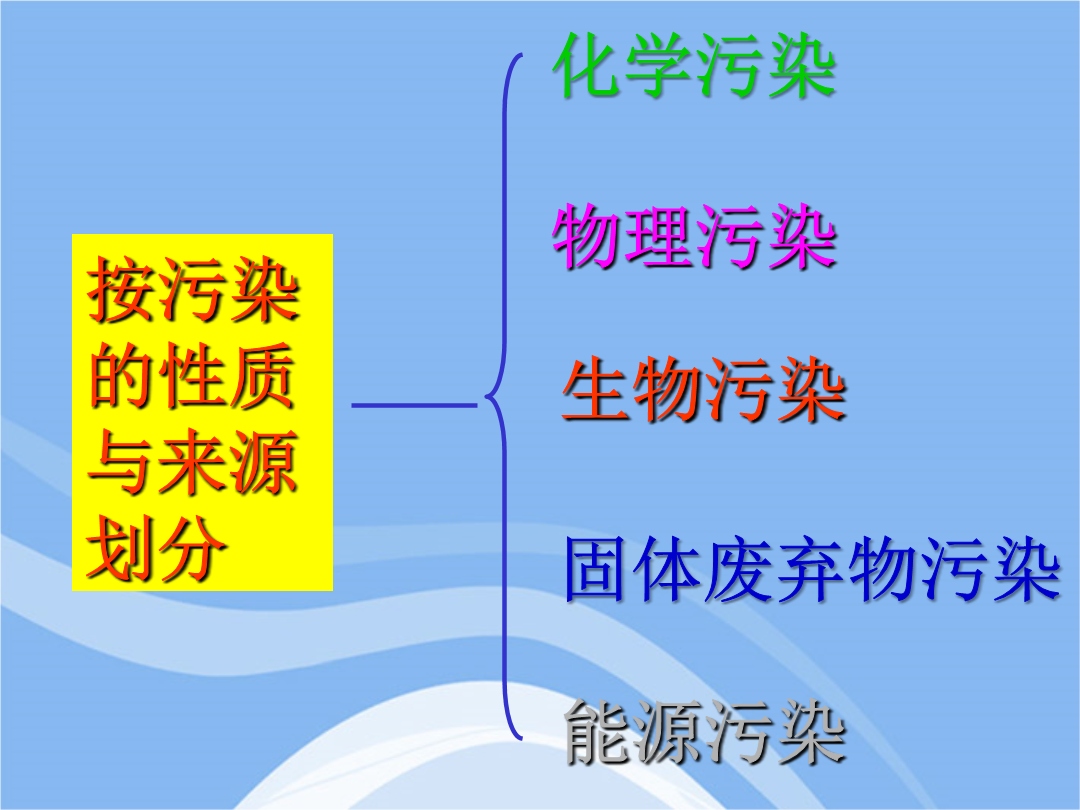 按污染的性质与来源划分

化学污染

物理污染

生物污染

固体废弃物污染

能源污染